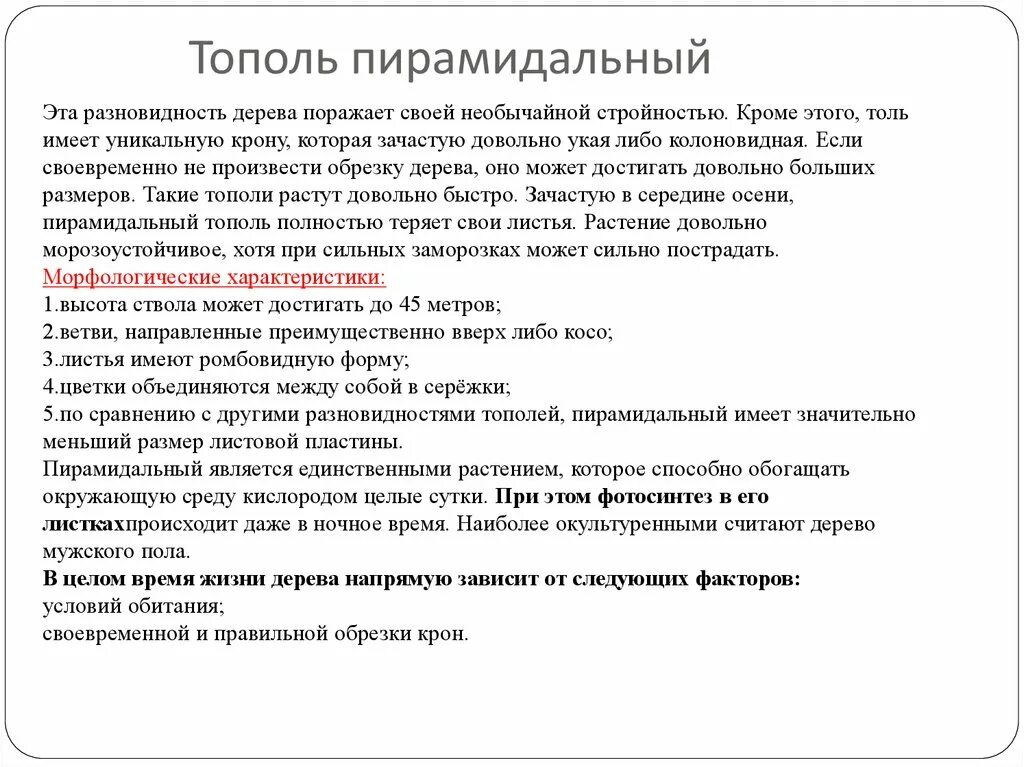 Тополь пирамидальный

Эта разновидность дерева поражает своей необычайной стройностью. Кроме этого, толь имеет уникальную крону, которая зачастую довольно укая либо колоновидная. Если своевременно не произвести обрезку дерева, оно может достигать довольно больших размеров. Такие тополи растут довольно быстро. Зачастую в середине осени, пирамидальный тополь полностью теряет свои листья. Растение довольно морозоустойчивое, хотя при сильных заморозках может сильно пострадать.
Морфологические характеристики:
1.высота ствола может достигать до 45 метров;
2.ветви, направленные преимущественно вверх либо косо;
3.листья имеют ромбовидную форму;
4.цветки объединяются между собой в серёжки;
5.по сравнению с другими разновидностями тополей, пирамидальный имеет значительно меньший размер листовой пластины.
Пирамидальный является единственными растением, которое способно обогащать окружающую среду кислородом целые сутки. При этом фотосинтез в его листкахпроисходит даже в ночное время. Наиболее окультуренными считают дерево мужского пола.
В целом время жизни дерева напрямую зависит от следующих факторов:
условий обитания;
своевременной и правильной обрезки крон.